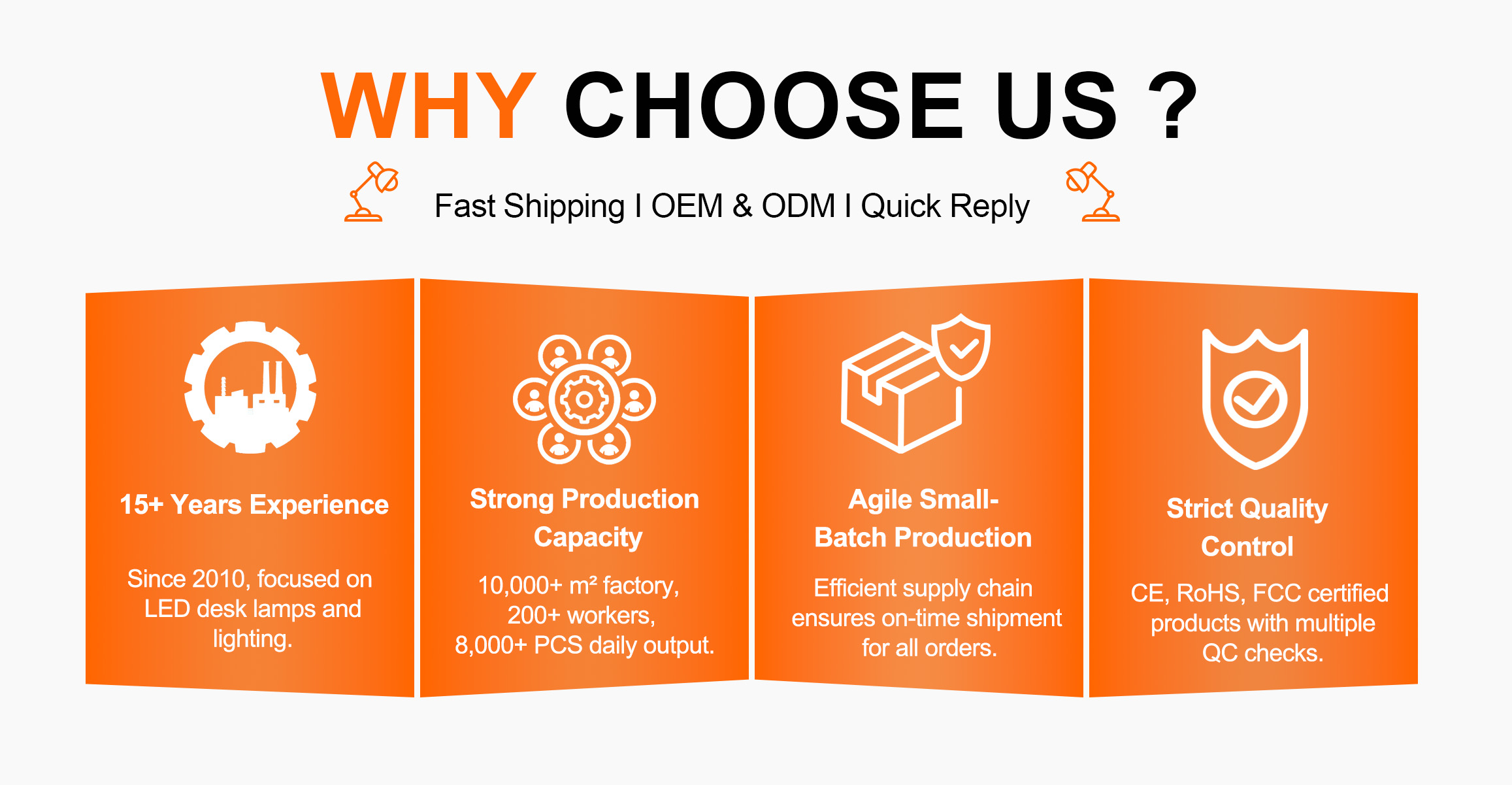 WHY CHOOSE US ?

Fast Shipping I OEM & ODM I Quick Reply

15+ Years Experience

Since 2010, focused on LED desk lamps and lighting.

Strong Production Capacity

10,000+ m² factory, 200+ workers, 8,000+ PCS daily output.

Agile Small-Batch Production

Efficient supply chain ensures on-time shipment for all orders.

Strict Quality Control

CE, RoHS, FCC certified products with multiple QC checks.